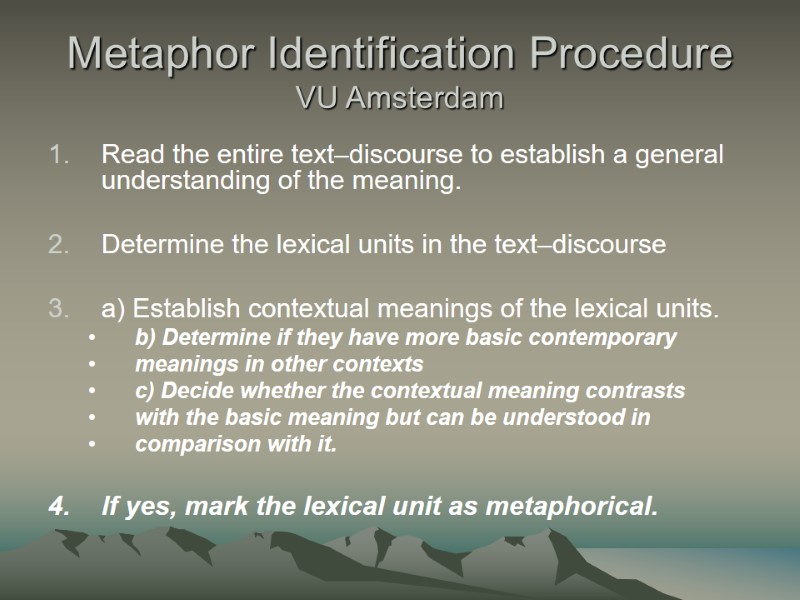 Metaphor Identification Procedure
VU Amsterdam

1. Read the entire text–discourse to establish a general understanding of the meaning.

2. Determine the lexical units in the text–discourse

3. a) Establish contextual meanings of the lexical units.
• b) Determine if they have more basic contemporary
• meanings in other contexts
• c) Decide whether the contextual meaning contrasts
• with the basic meaning but can be understood in
• comparison with it.

4. If yes, mark the lexical unit as metaphorical.